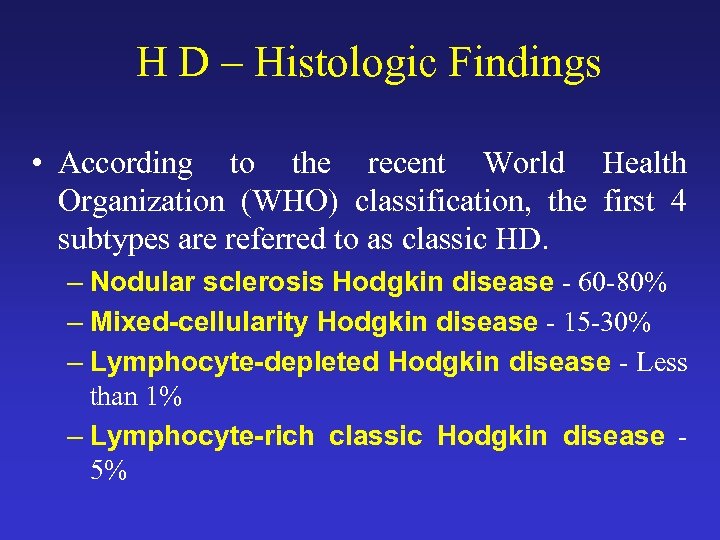 H D – Histologic Findings

• According to the recent World Health Organization (WHO) classification, the first 4 subtypes are referred to as classic HD.

– Nodular sclerosis Hodgkin disease - 60-80%

– Mixed-cellularity Hodgkin disease - 15-30%

– Lymphocyte-depleted Hodgkin disease - Less than 1%

– Lymphocyte-rich classic Hodgkin disease - 5%